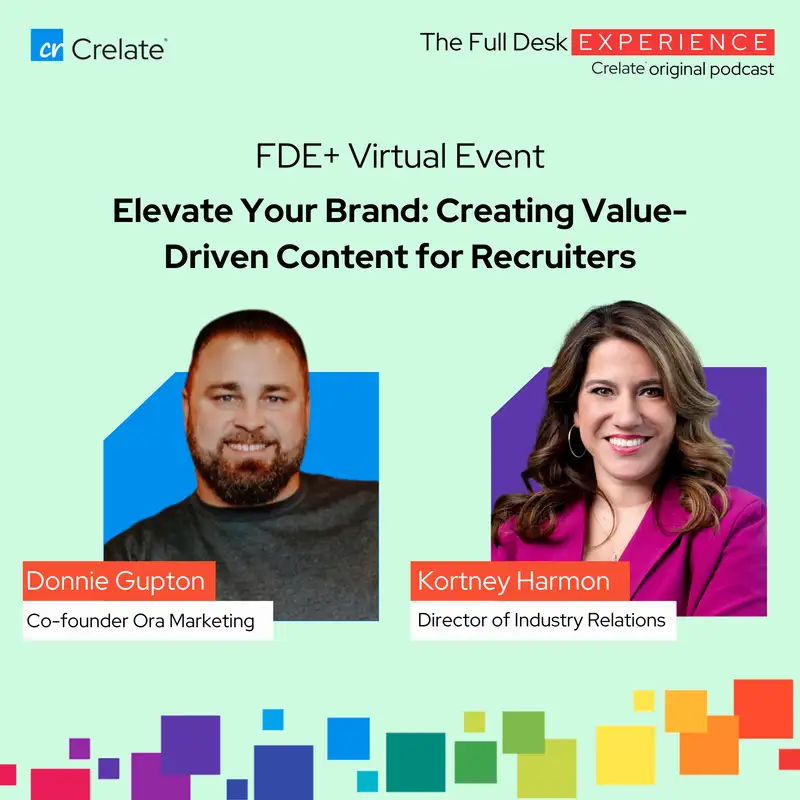 cr Crelate

The Full Desk EXPERIENCE
Crelate original podcast

FDE+ Virtual Event

Elevate Your Brand: Creating Value-Driven Content for Recruiters

Donnie Gupton
Co-founder Ora Marketing

Kortney Harmon
Director of Industry Relations